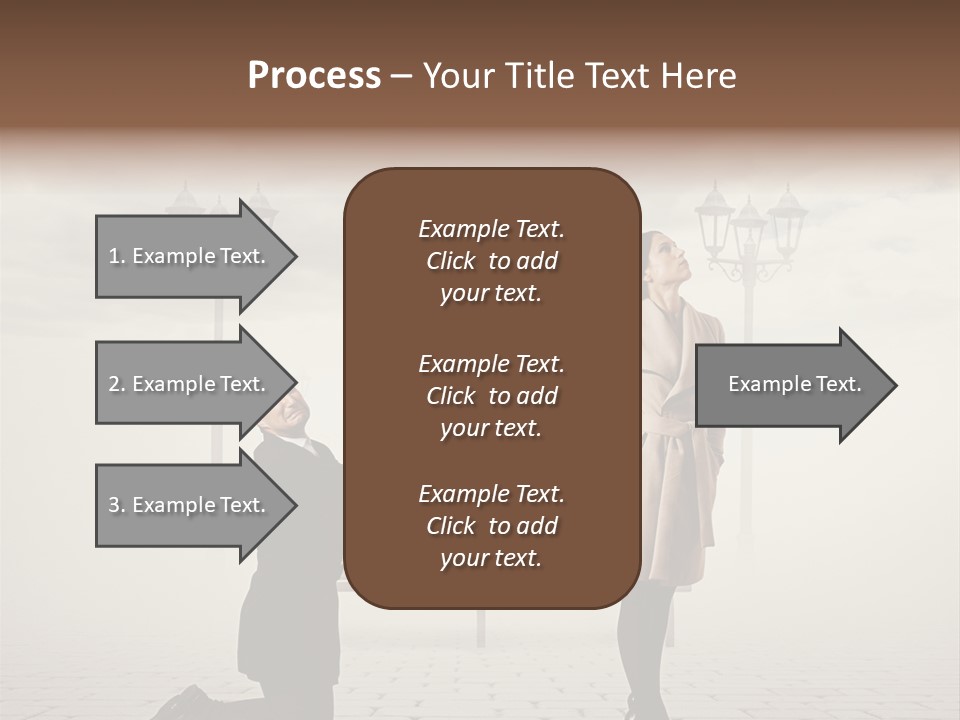 Process – Your Title Text Here

1. Example Text.

2. Example Text.

3. Example Text.

Example Text. Click to add your text.

Example Text. Click to add your text.

Example Text. Click to add your text.

Example Text.